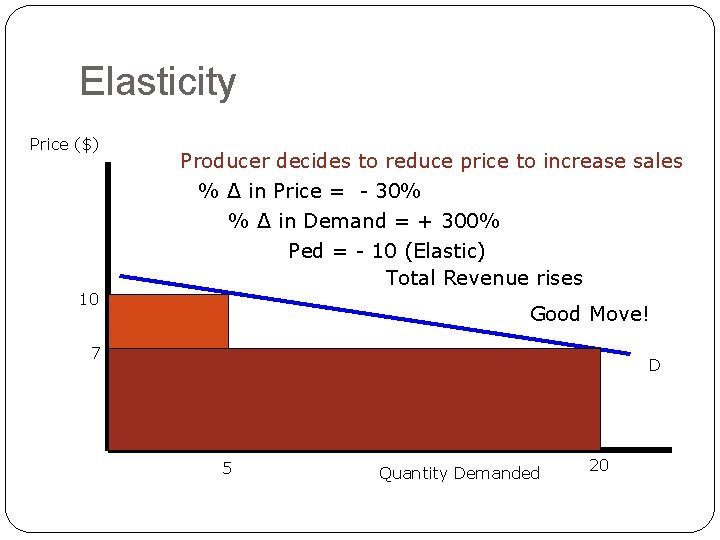 Elasticity

Price ($)

Producer decides to reduce price to increase sales

% Δ in Price = - 30%

% Δ in Demand = + 300%

Ped = - 10 (Elastic)

Total Revenue rises

Good Move!

10

7

D

5

Quantity Demanded

20